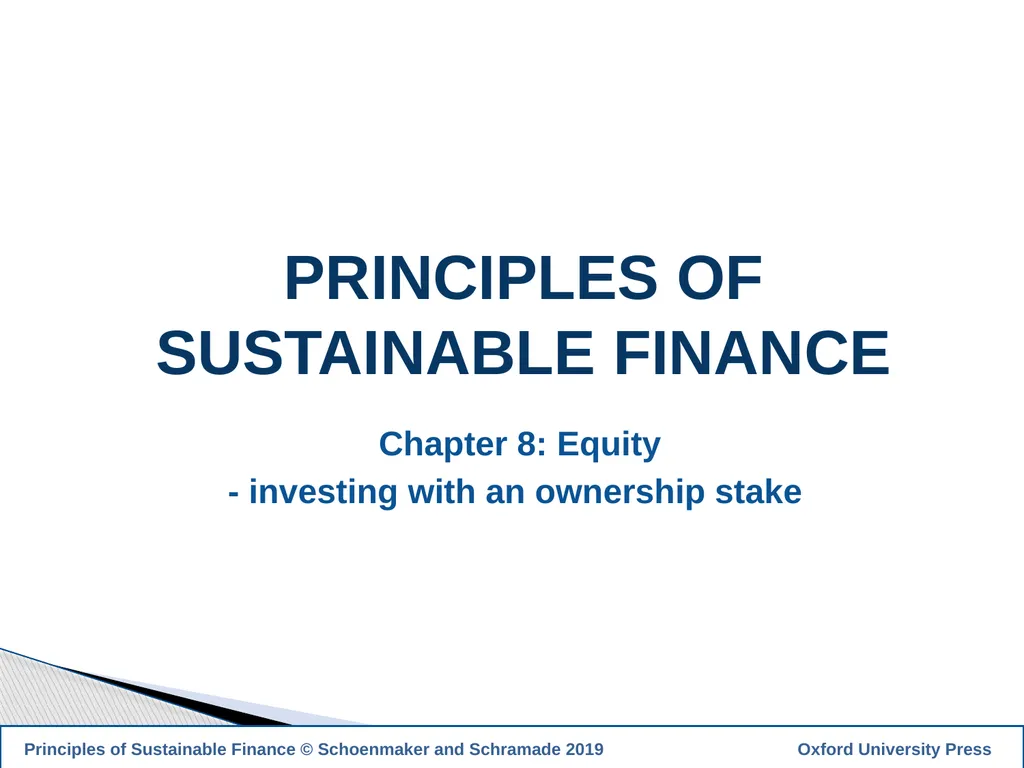 PRINCIPLES OF SUSTAINABLE FINANCE

Chapter 8: Equity
- investing with an ownership stake

Principles of Sustainable Finance © Schoenmaker and Schramade 2019

Oxford University Press